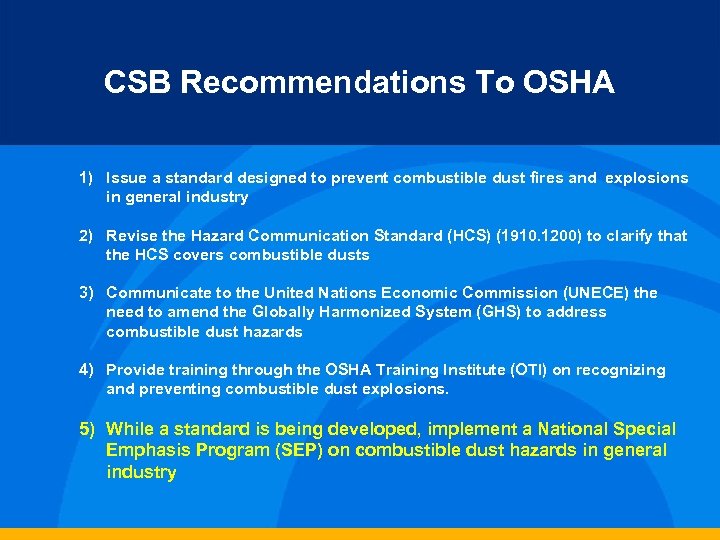 CSB Recommendations To OSHA

1) Issue a standard designed to prevent combustible dust fires and explosions in general industry

2) Revise the Hazard Communication Standard (HCS) (1910.1200) to clarify that the HCS covers combustible dusts

3) Communicate to the United Nations Economic Commission (UNECE) the need to amend the Globally Harmonized System (GHS) to address combustible dust hazards

4) Provide training through the OSHA Training Institute (OTI) on recognizing and preventing combustible dust explosions.

5) While a standard is being developed, implement a National Special Emphasis Program (SEP) on combustible dust hazards in general industry